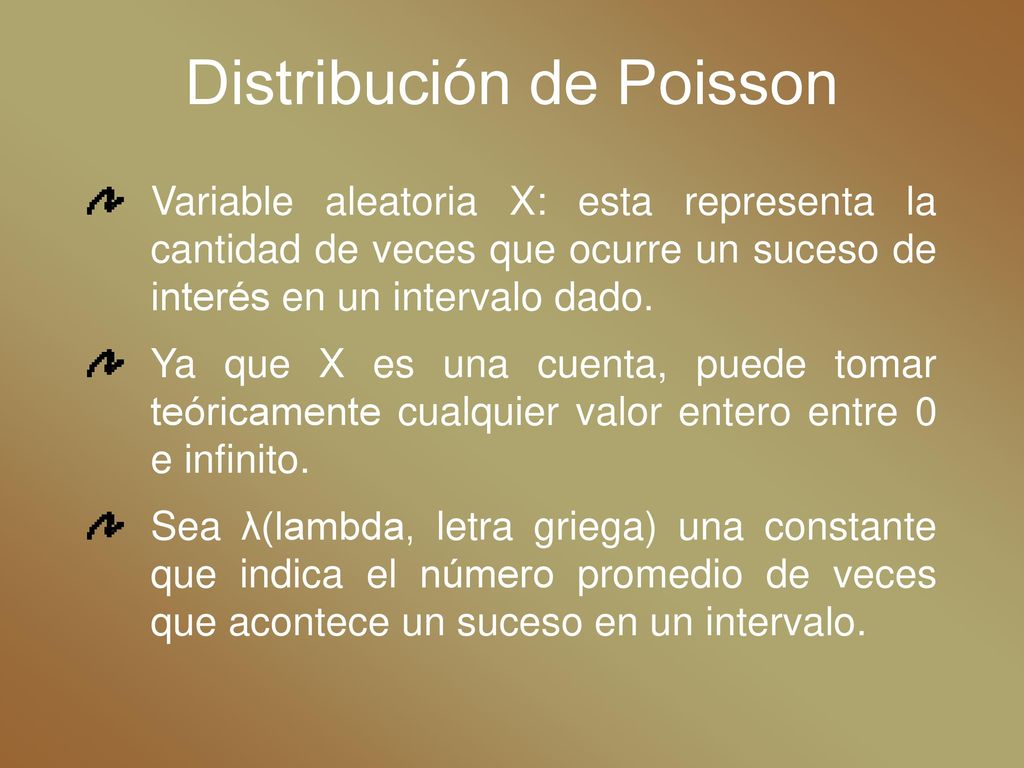 Distribución de Poisson

Variable aleatoria X: esta representa la cantidad de veces que ocurre un suceso de interés en un intervalo dado.

Ya que X es una cuenta, puede tomar teóricamente cualquier valor entero entre 0 e infinito.

Sea λ(lambda, letra griega) una constante que indica el número promedio de veces que acontece un suceso en un intervalo.